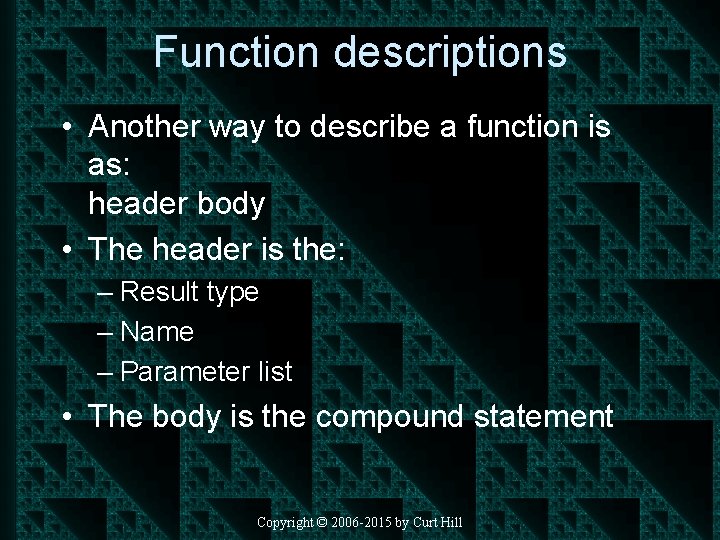 Function descriptions

• Another way to describe a function is as:
header body

• The header is the:
– Result type
– Name
– Parameter list

• The body is the compound statement

Copyright © 2006-2015 by Curt Hill